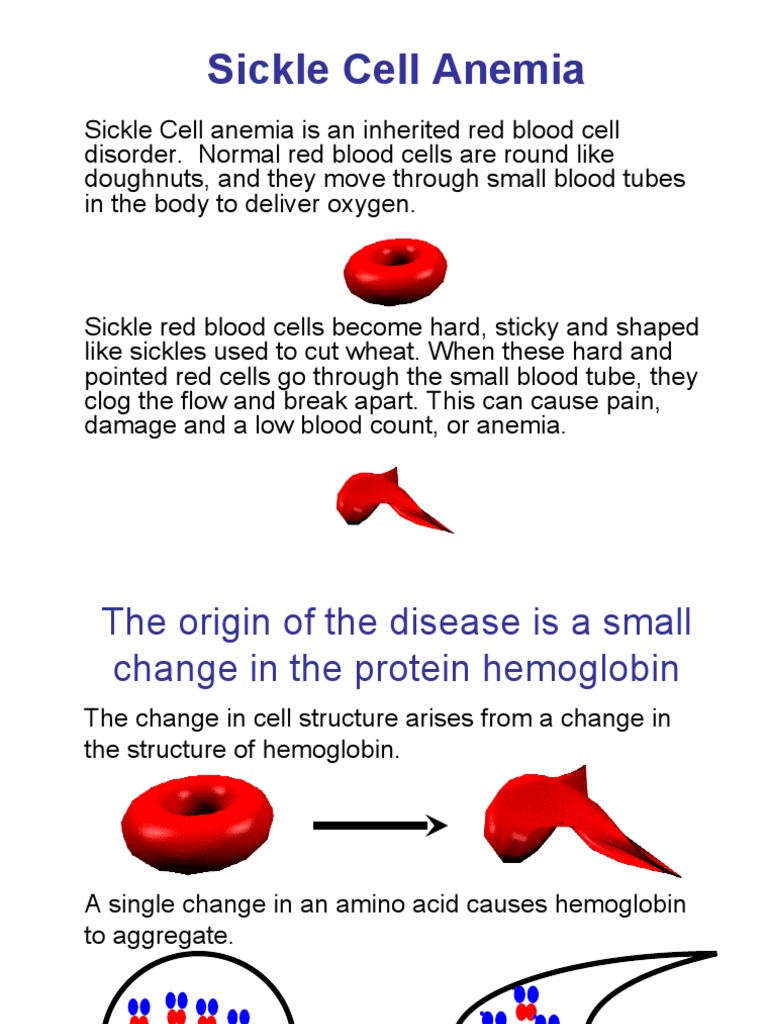 Sickle Cell Anemia

Sickle Cell anemia is an inherited red blood cell disorder. Normal red blood cells are round like doughnuts, and they move through small blood tubes in the body to deliver oxygen.

Sickle red blood cells become hard, sticky and shaped like sickles used to cut wheat. When these hard and pointed red cells go through the small blood tube, they clog the flow and break apart. This can cause pain, damage and a low blood count, or anemia.

The origin of the disease is a small change in the protein hemoglobin

The change in cell structure arises from a change in the structure of hemoglobin.

A single change in an amino acid causes hemoglobin to aggregate.